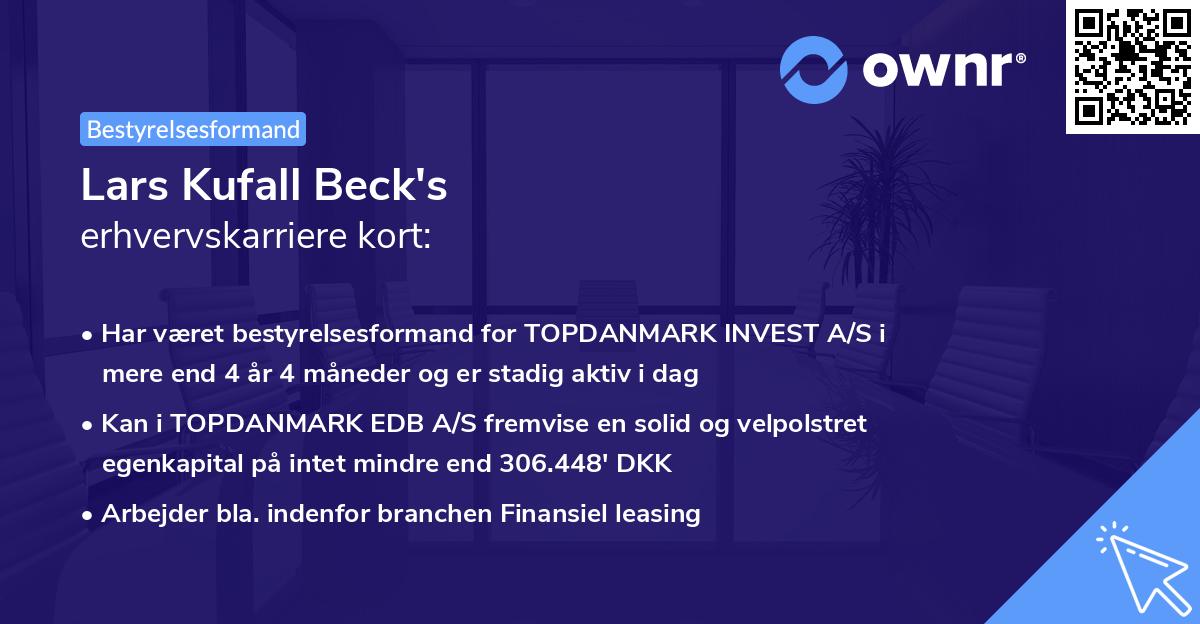 ownr®

Bestyrelsesformand

Lars Kufall Beck's
erhvervskarriere kort:

• Har været bestyrelsesformand for TOPDANMARK INVEST A/S i mere end 4 år 4 måneder og er stadig aktiv i dag
• Kan i TOPDANMARK EDB A/S fremvise en solid og velpolstret egenkapital på intet mindre end 306.448' DKK
• Arbejder bla. indenfor branchen Finansiel leasing